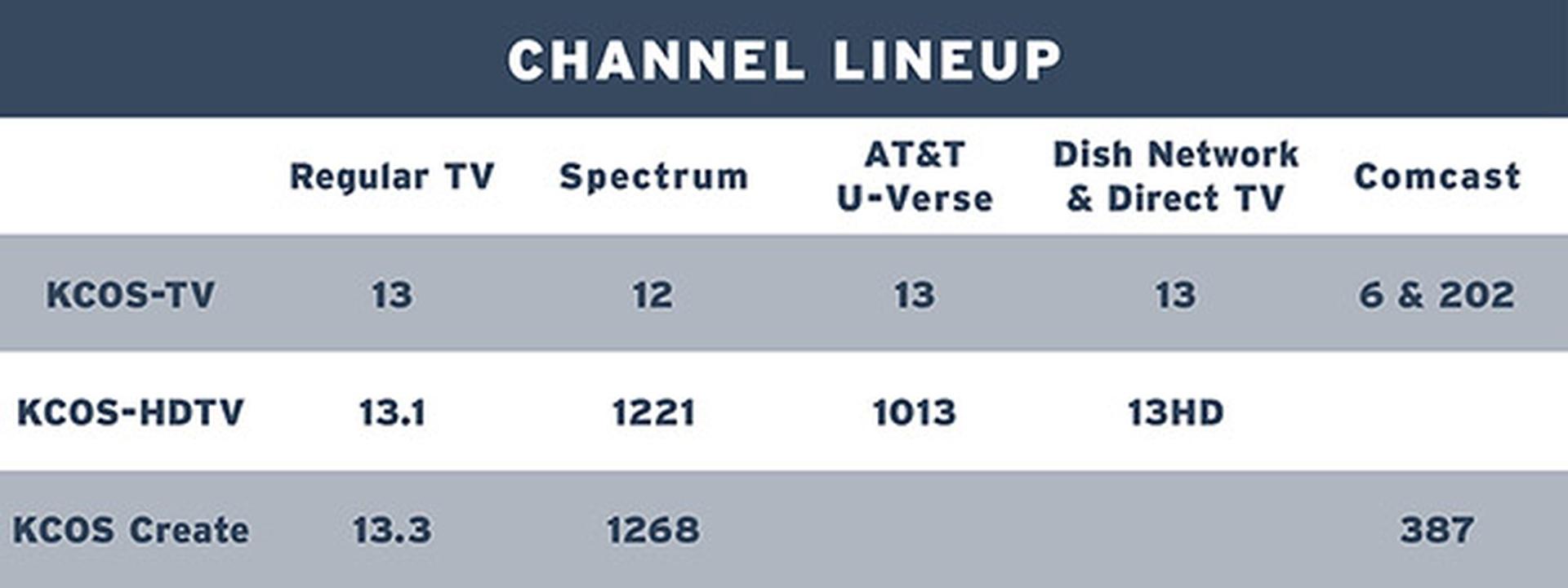 CHANNEL LINEUP

| | Regular TV | Spectrum | AT&T U-Verse | Dish Network & Direct TV | Comcast |
|---|---|---|---|---|---|
| KCOS-TV | 13 | 12 | 13 | 13 | 6 & 202 |
| KCOS-HDTV | 13.1 | 1221 | 1013 | 13HD | |
| KCOS Create | 13.3 | 1268 | | | 387 |